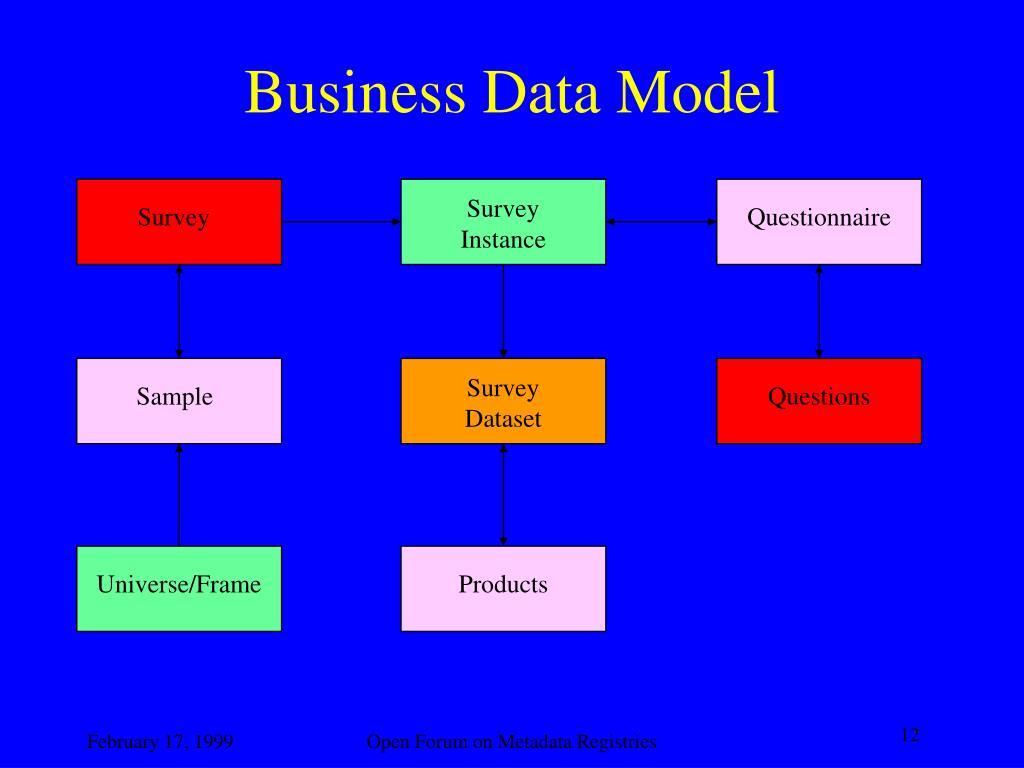 Business Data Model

Survey

Survey Instance

Questionnaire

Sample

Survey Dataset

Questions

Universe/Frame

Products

February 17, 1999

Open Forum on Metadata Registries

12